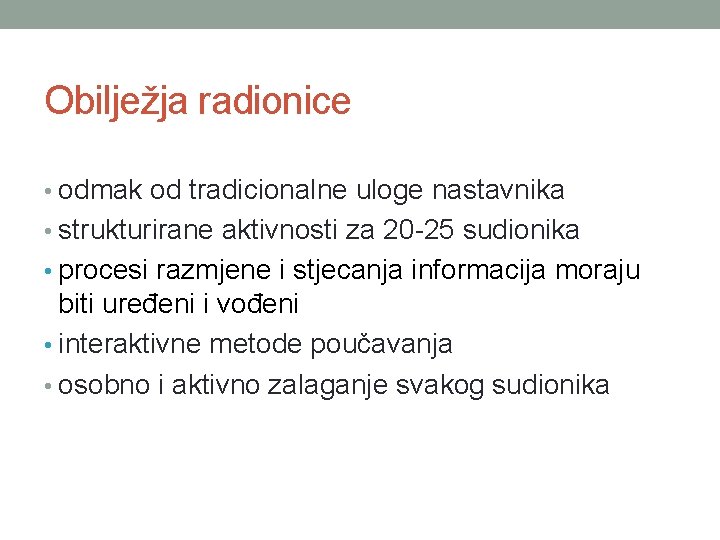 Obilježja radionice

• odmak od tradicionalne uloge nastavnika
• strukturirane aktivnosti za 20-25 sudionika
• procesi razmjene i stjecanja informacija moraju biti uređeni i vođeni
• interaktivne metode poučavanja
• osobno i aktivno zalaganje svakog sudionika